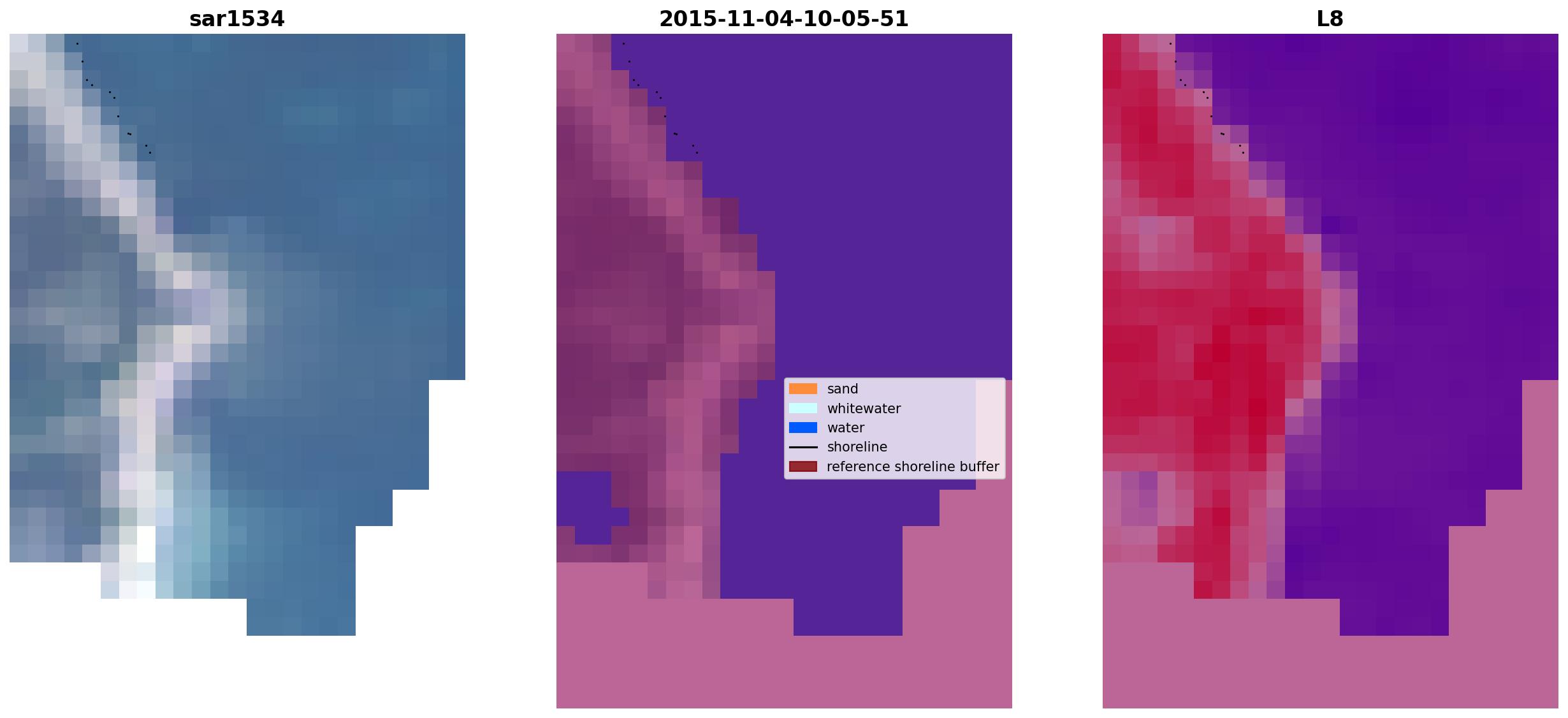 sar1534

2015-11-04-10-05-51

L8

sand
whitewater
water
shoreline
reference shoreline buffer